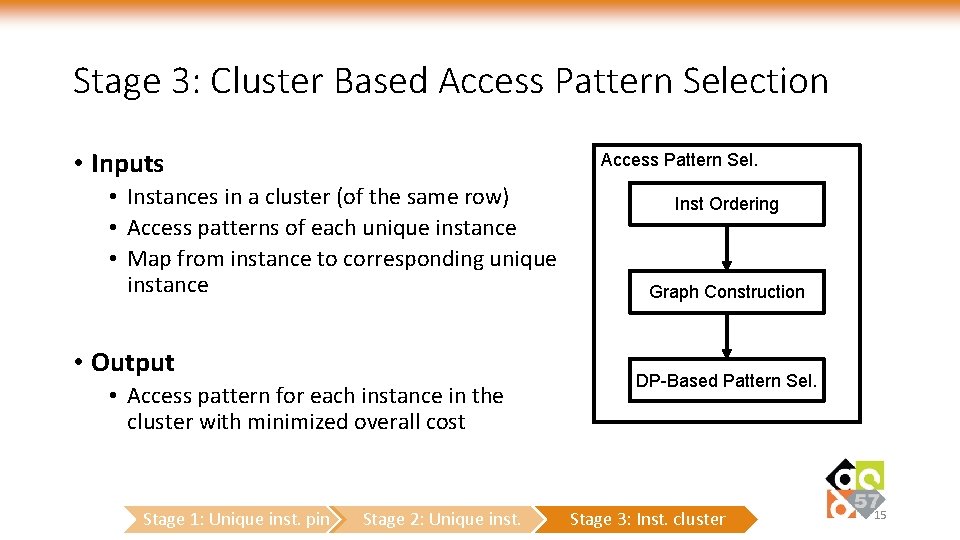 Stage 3: Cluster Based Access Pattern Selection

• Inputs
  • Instances in a cluster (of the same row)
  • Access patterns of each unique instance
  • Map from instance to corresponding unique instance

• Output
  • Access pattern for each instance in the cluster with minimized overall cost

Access Pattern Sel.

Inst Ordering

Graph Construction

DP-Based Pattern Sel.

Stage 1: Unique inst. pin

Stage 2: Unique inst.

Stage 3: Inst. cluster

57

15